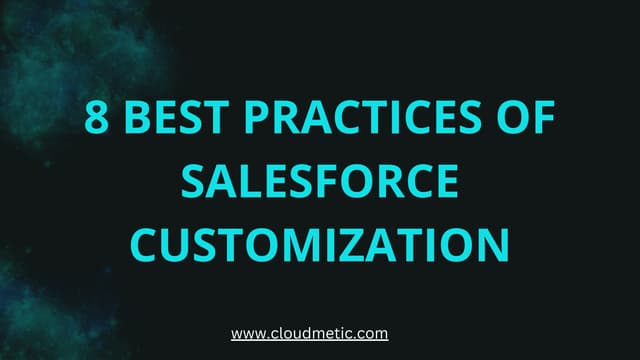 8 BEST PRACTICES OF SALESFORCE CUSTOMIZATION

www.cloudmetic.com